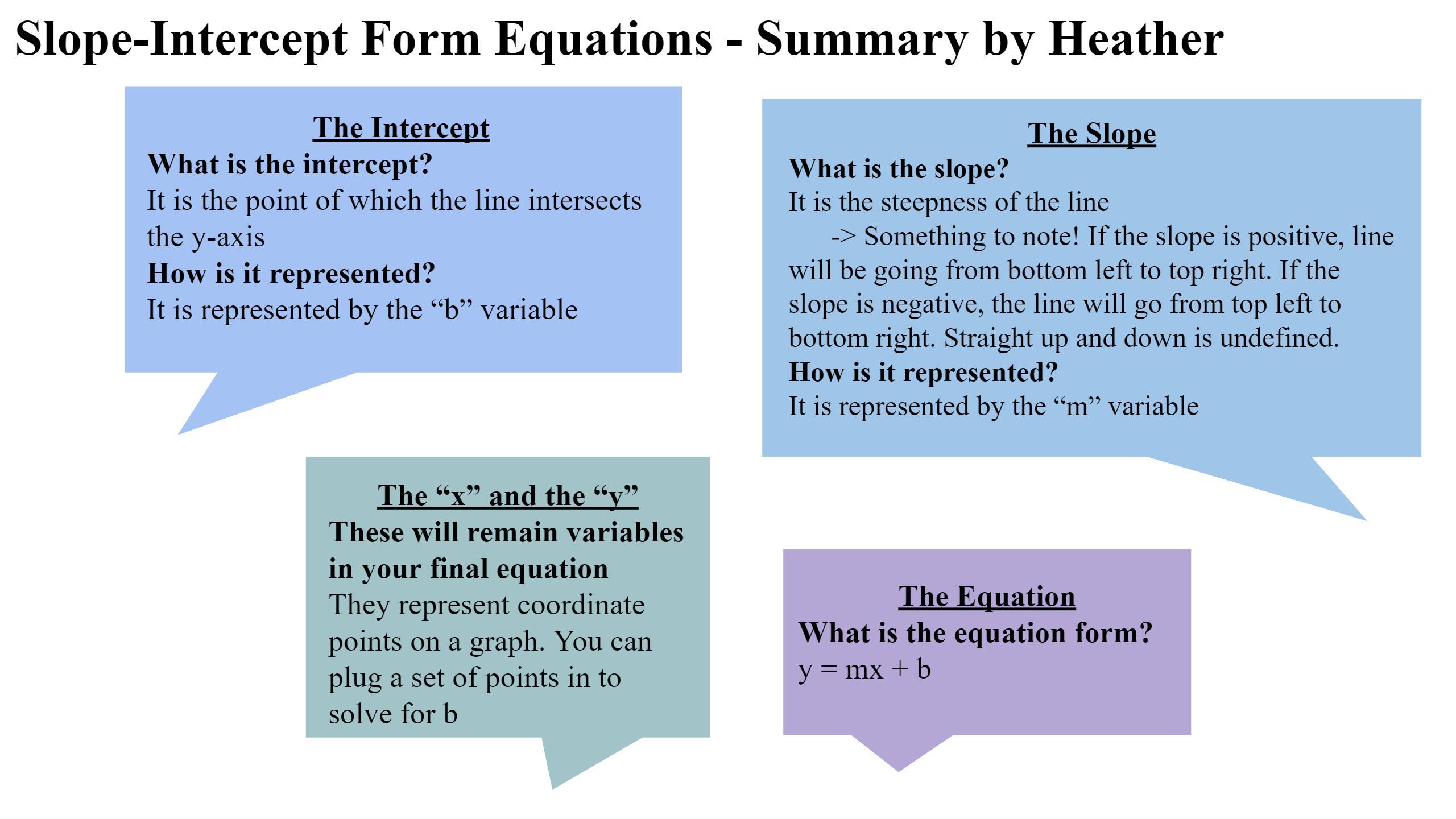 Slope-Intercept Form Equations - Summary by Heather

The Intercept
What is the intercept?
It is the point of which the line intersects the y-axis
How is it represented?
It is represented by the “b” variable

The Slope
What is the slope?
It is the steepness of the line
-> Something to note! If the slope is positive, line will be going from bottom left to top right. If the slope is negative, the line will go from top left to bottom right. Straight up and down is undefined.
How is it represented?
It is represented by the “m” variable

The “x” and the “y”
These will remain variables in your final equation
They represent coordinate points on a graph. You can plug a set of points in to solve for b

The Equation
What is the equation form?
$y = mx + b$